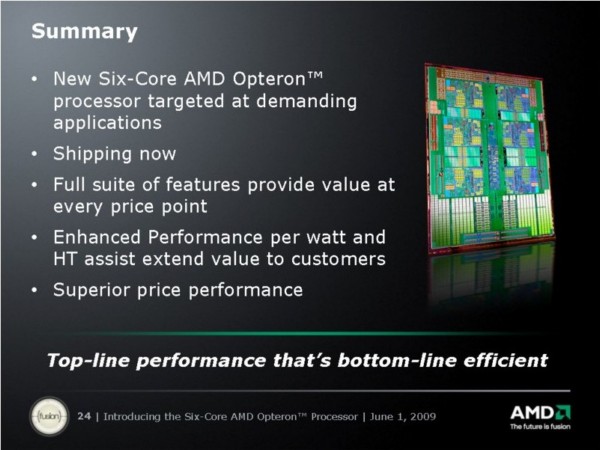 Summary

• New Six-Core AMD Opteron™ processor targeted at demanding applications

• Shipping now

• Full suite of features provide value at every price point

• Enhanced Performance per watt and HT assist extend value to customers

• Superior price performance

Top-line performance that's bottom-line efficient

fusion

24 | Introducing the Six-Core AMD Opteron™ Processor | June 1, 2009

AMD
The future is fusion